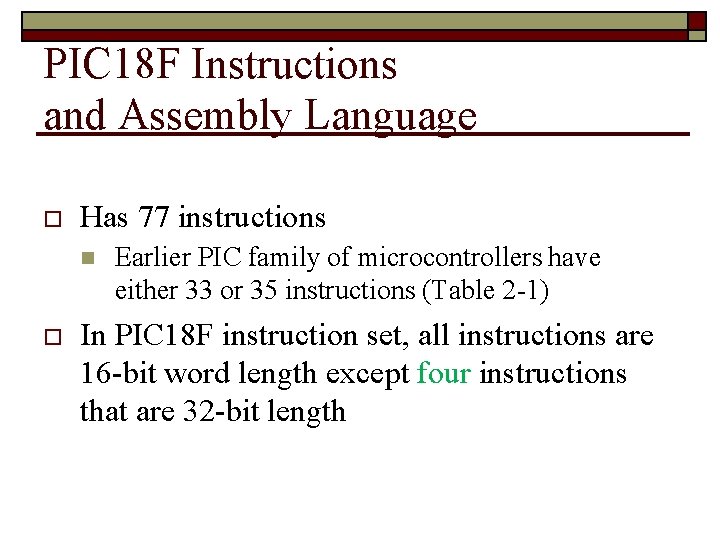 PIC18F Instructions and Assembly Language

Has 77 instructions

Earlier PIC family of microcontrollers have either 33 or 35 instructions (Table 2-1)

In PIC18F instruction set, all instructions are 16-bit word length except four instructions that are 32-bit length